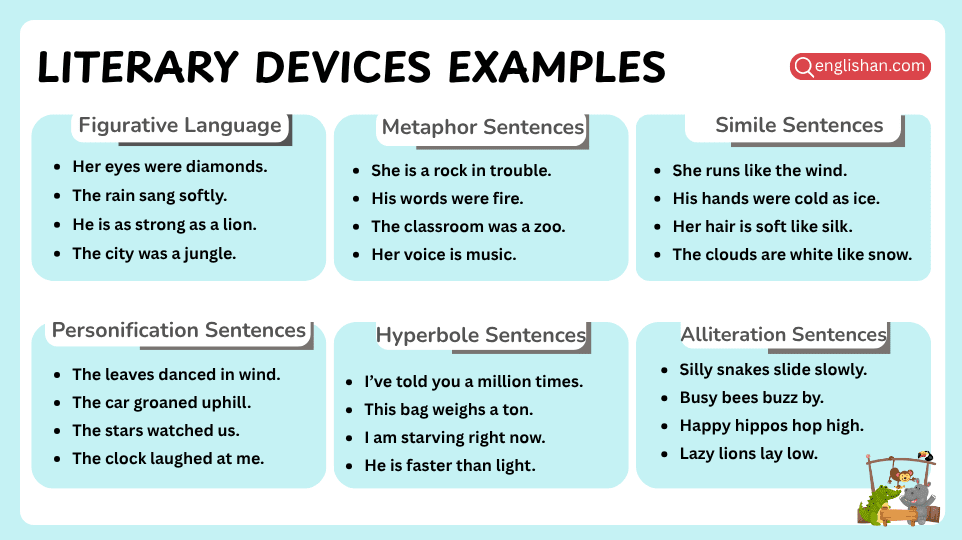 LITERARY DEVICES EXAMPLES

englishan.com

Figurative Language
- Her eyes were diamonds.
- The rain sang softly.
- He is as strong as a lion.
- The city was a jungle.

Metaphor Sentences
- She is a rock in trouble.
- His words were fire.
- The classroom was a zoo.
- Her voice is music.

Simile Sentences
- She runs like the wind.
- His hands were cold as ice.
- Her hair is soft like silk.
- The clouds are white like snow.

Personification Sentences
- The leaves danced in wind.
- The car groaned uphill.
- The stars watched us.
- The clock laughed at me.

Hyperbole Sentences
- I've told you a million times.
- This bag weighs a ton.
- I am starving right now.
- He is faster than light.

Alliteration Sentences
- Silly snakes slide slowly.
- Busy bees buzz by.
- Happy hippos hop high.
- Lazy lions lay low.